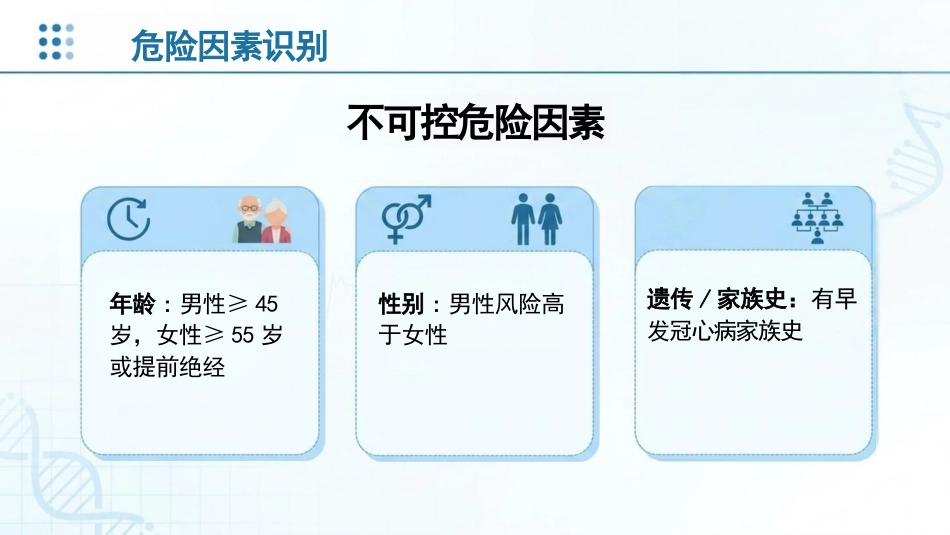 危险因素识别

不可控危险因素

年龄：男性≥ 45 岁，女性≥ 55 岁或提前绝经

性别：男性风险高于女性

遗传 / 家族史：有早发冠心病家族史